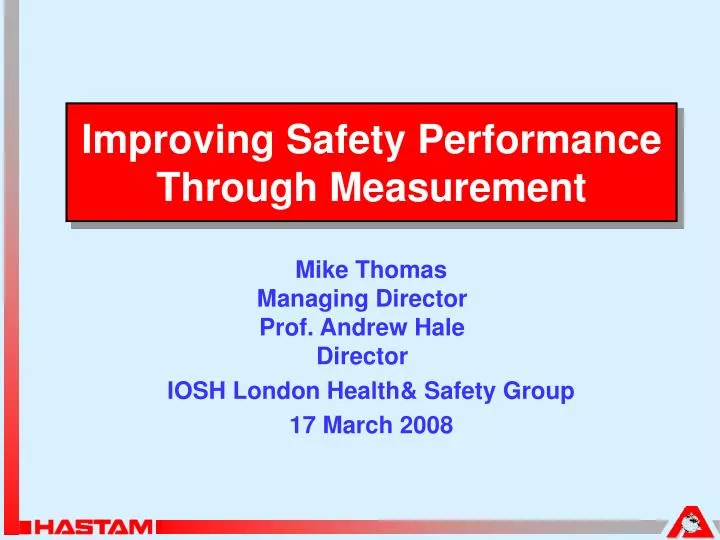 Improving Safety Performance Through Measurement

Mike Thomas
Managing Director
Prof. Andrew Hale
Director

IOSH London Health& Safety Group

17 March 2008

HASTAM